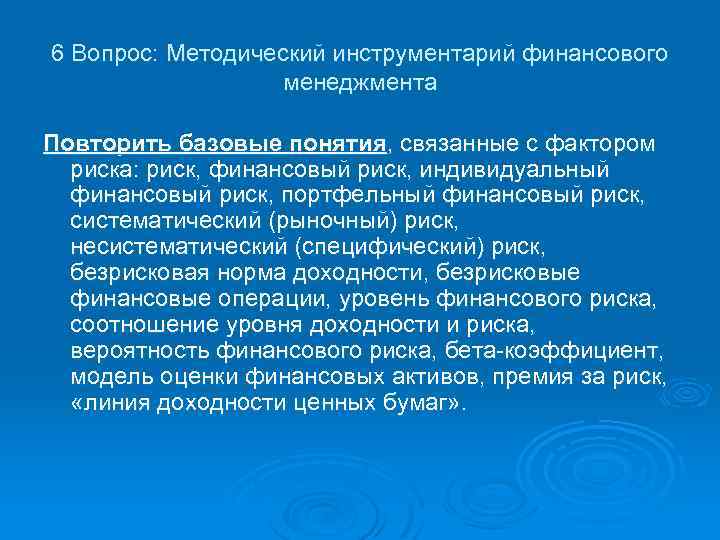 6 Вопрос: Методический инструментарий финансового менеджмента

Повторить базовые понятия, связанные с фактором риска: риск, финансовый риск, индивидуальный финансовый риск, портфельный финансовый риск, систематический (рыночный) риск, несистематический (специфический) риск, безрисковая норма доходности, безрисковые финансовые операции, уровень финансового риска, соотношение уровня доходности и риска, вероятность финансового риска, бета-коэффициент, модель оценки финансовых активов, премия за риск, «линия доходности ценных бумаг».